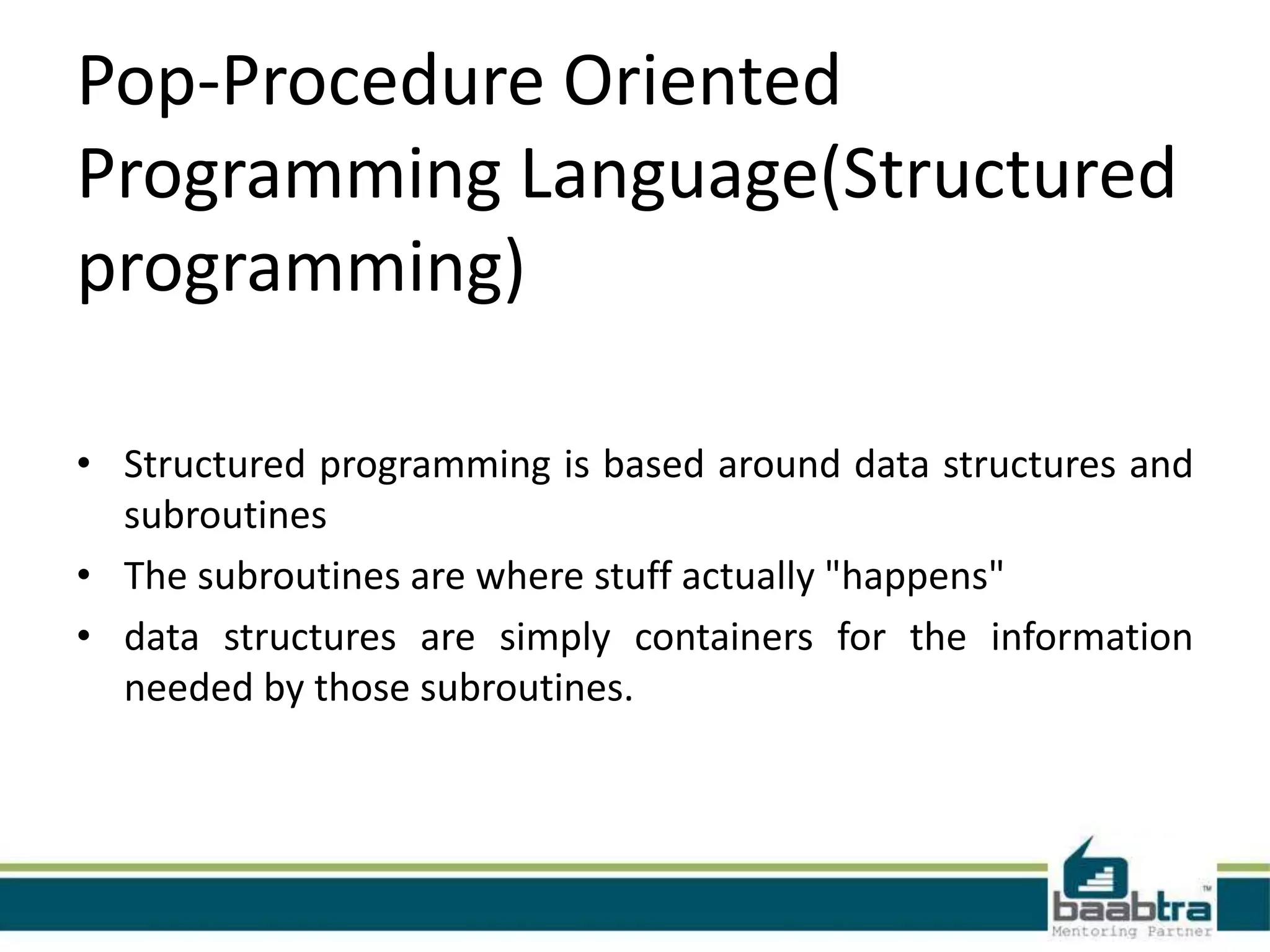 Pop-Procedure Oriented Programming Language(Structured programming)

• Structured programming is based around data structures and subroutines
• The subroutines are where stuff actually "happens"
• data structures are simply containers for the information needed by those subroutines.

baabtra™
Mentoring Partner